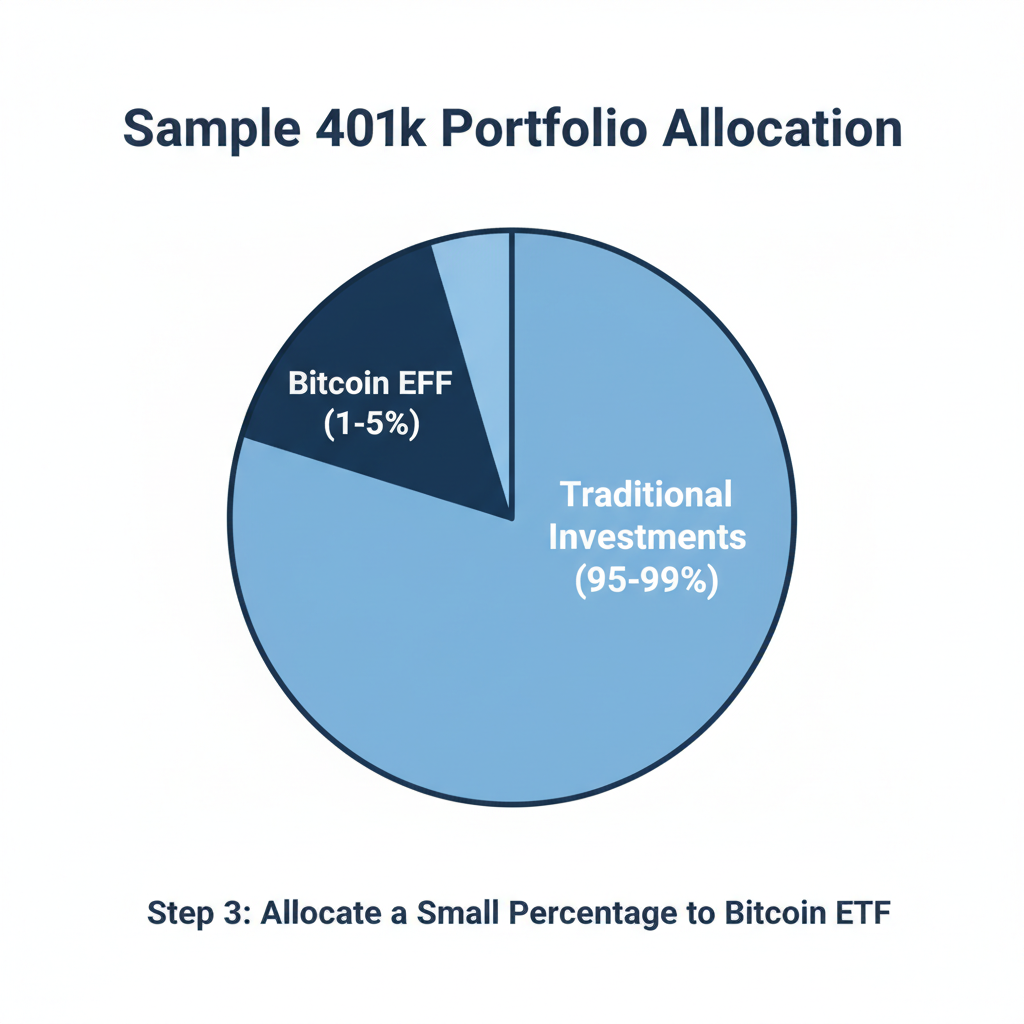 Sample 401k Portfolio Allocation

Bitcoin EFF
(1-5%)

Traditional
Investments
(95-99%)

Step 3: Allocate a Small Percentage to Bitcoin ETF